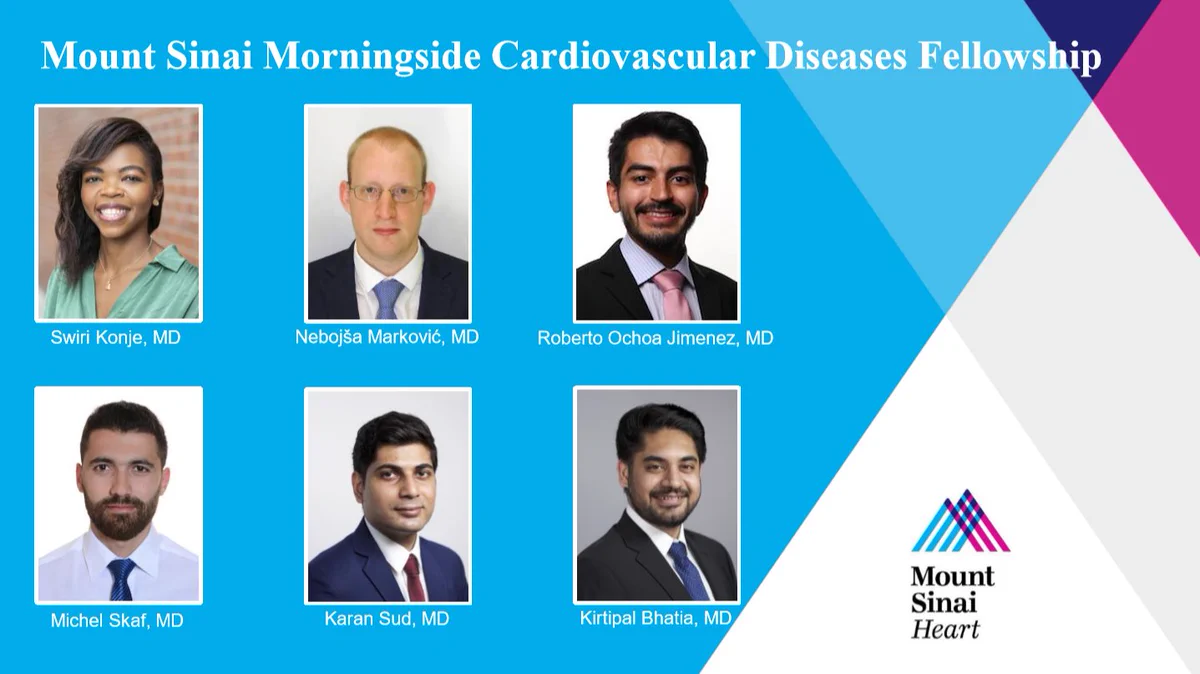 Mount Sinai Morningside Cardiovascular Diseases Fellowship

Swiri Konje, MD

Nebojša Marković, MD

Roberto Ochoa Jimenez, MD

Michel Skaf, MD

Karan Sud, MD

Kirtipal Bhatia, MD

Mount
Sinai
Heart